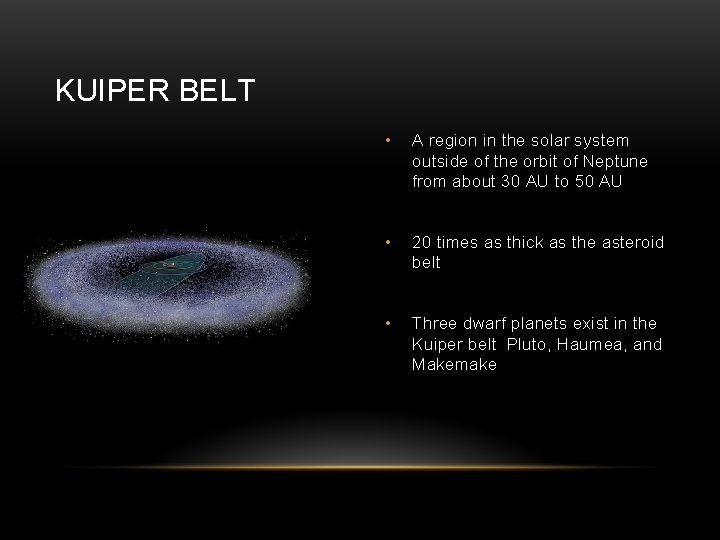 KUIPER BELT

• A region in the solar system outside of the orbit of Neptune from about 30 AU to 50 AU

• 20 times as thick as the asteroid belt

• Three dwarf planets exist in the Kuiper belt  Pluto, Haumea, and Makemake